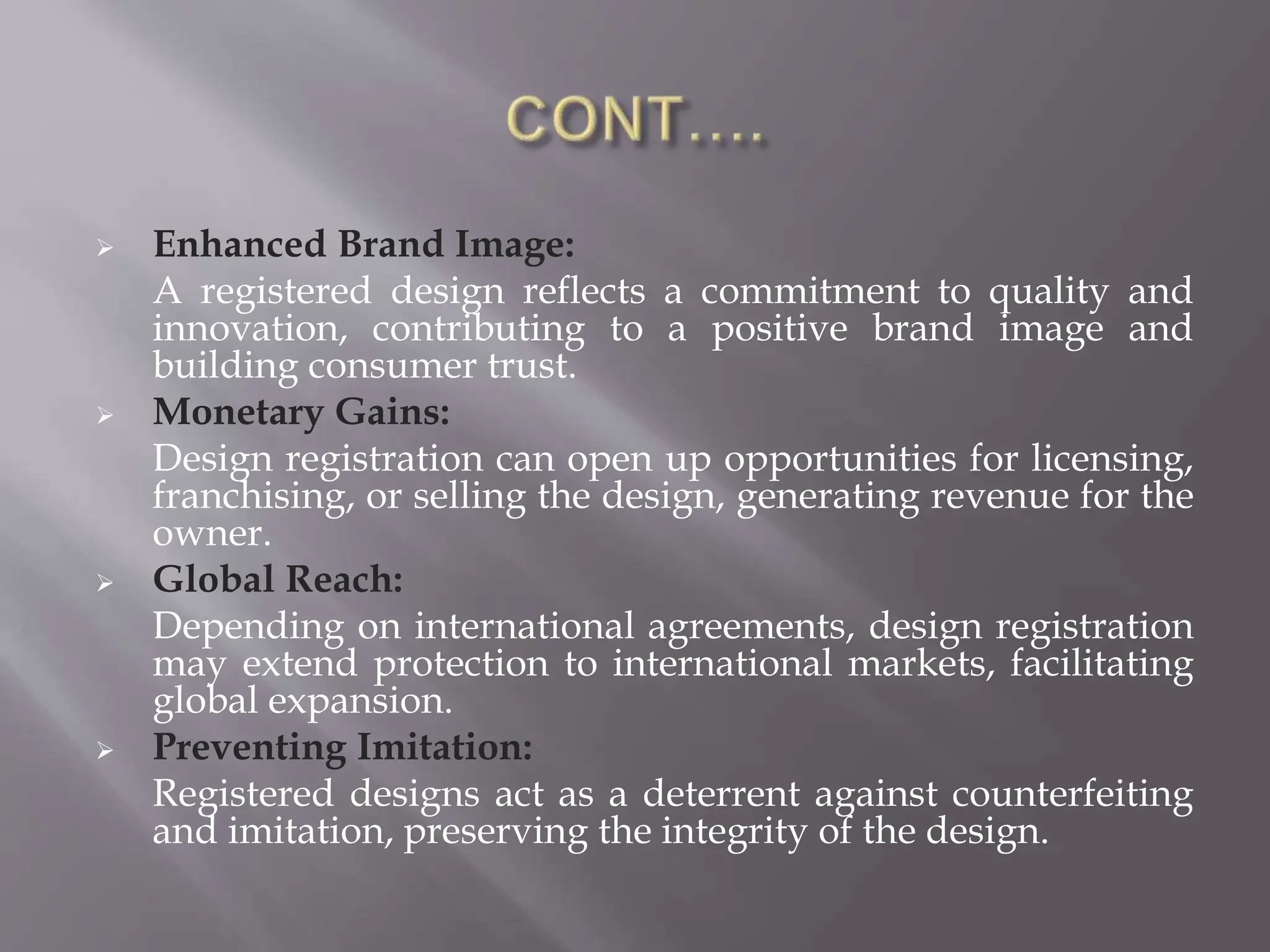 CONT….

➢ Enhanced Brand Image:

A registered design reflects a commitment to quality and innovation, contributing to a positive brand image and building consumer trust.

➢ Monetary Gains:

Design registration can open up opportunities for licensing, franchising, or selling the design, generating revenue for the owner.

➢ Global Reach:

Depending on international agreements, design registration may extend protection to international markets, facilitating global expansion.

➢ Preventing Imitation:

Registered designs act as a deterrent against counterfeiting and imitation, preserving the integrity of the design.